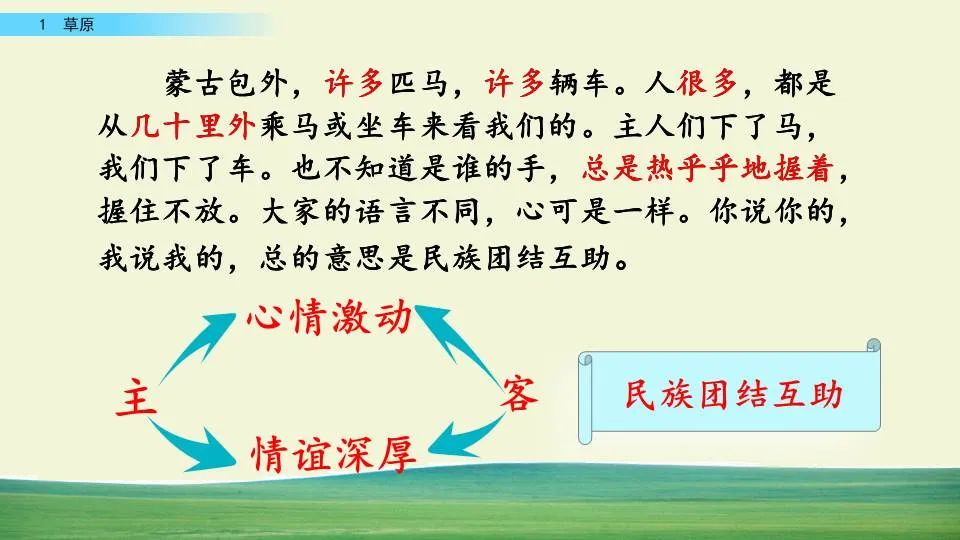 1 草原

蒙古包外，许多匹马，许多辆车。人很多，都是从几十里外乘马或坐车来看我们的。主人们下了马，我们下了车。也不知道是谁的手，总是热乎乎地握着，握住不放。大家的语言不同，心可是一样。你说你的，我说我的，总的意思是民族团结互助。

心情激动
主
客
情谊深厚

民族团结互助